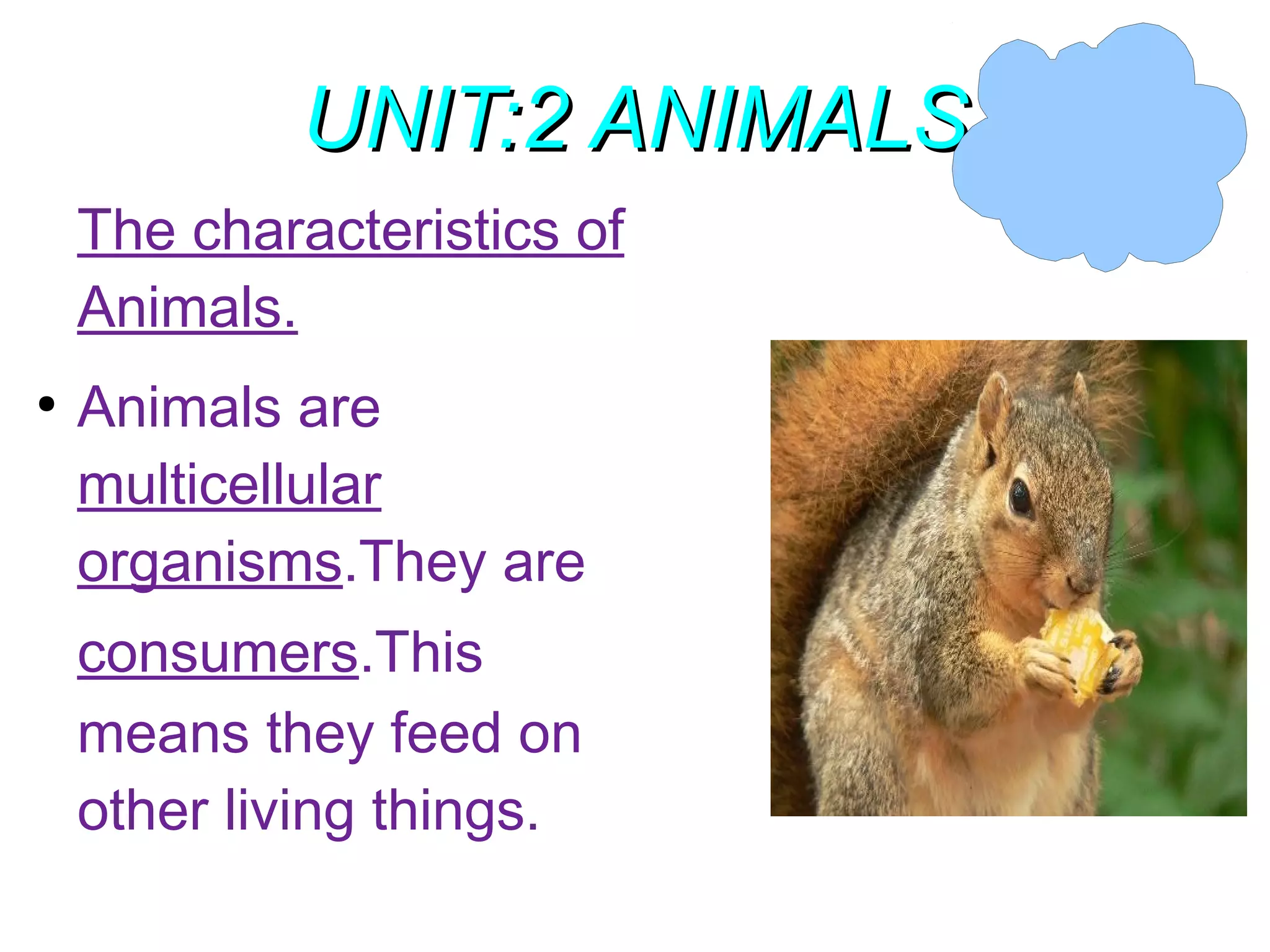 UNIT:2 ANIMALS

The characteristics of Animals.

• Animals are multicellular organisms.They are consumers.This means they feed on other living things.